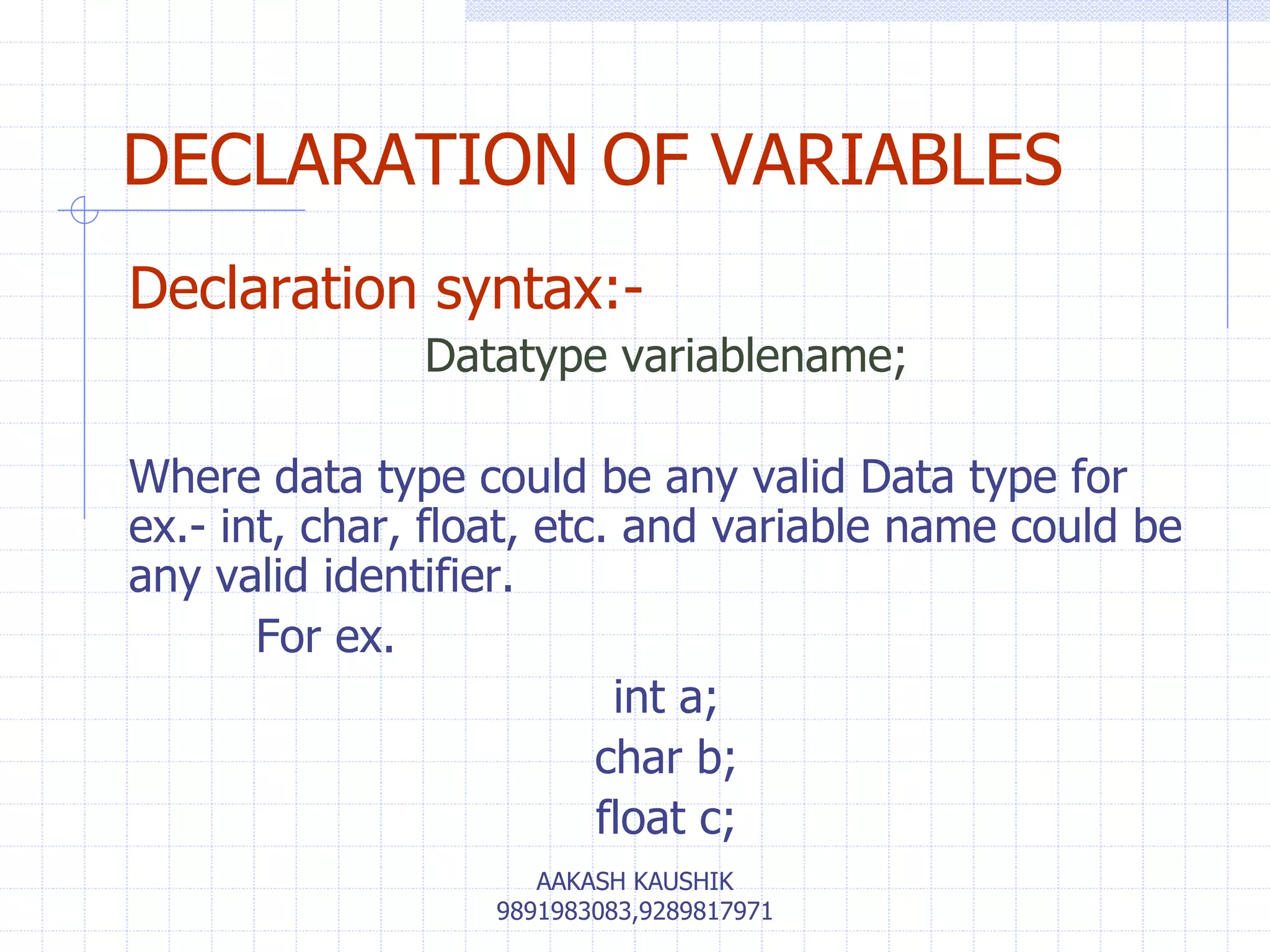 DECLARATION OF VARIABLES

Declaration syntax:-

Datatype variablename;

Where data type could be any valid Data type for ex.- int, char, float, etc. and variable name could be any valid identifier.

For ex.

int a;

char b;

float c;

AAKASH KAUSHIK
9891983083,9289817971